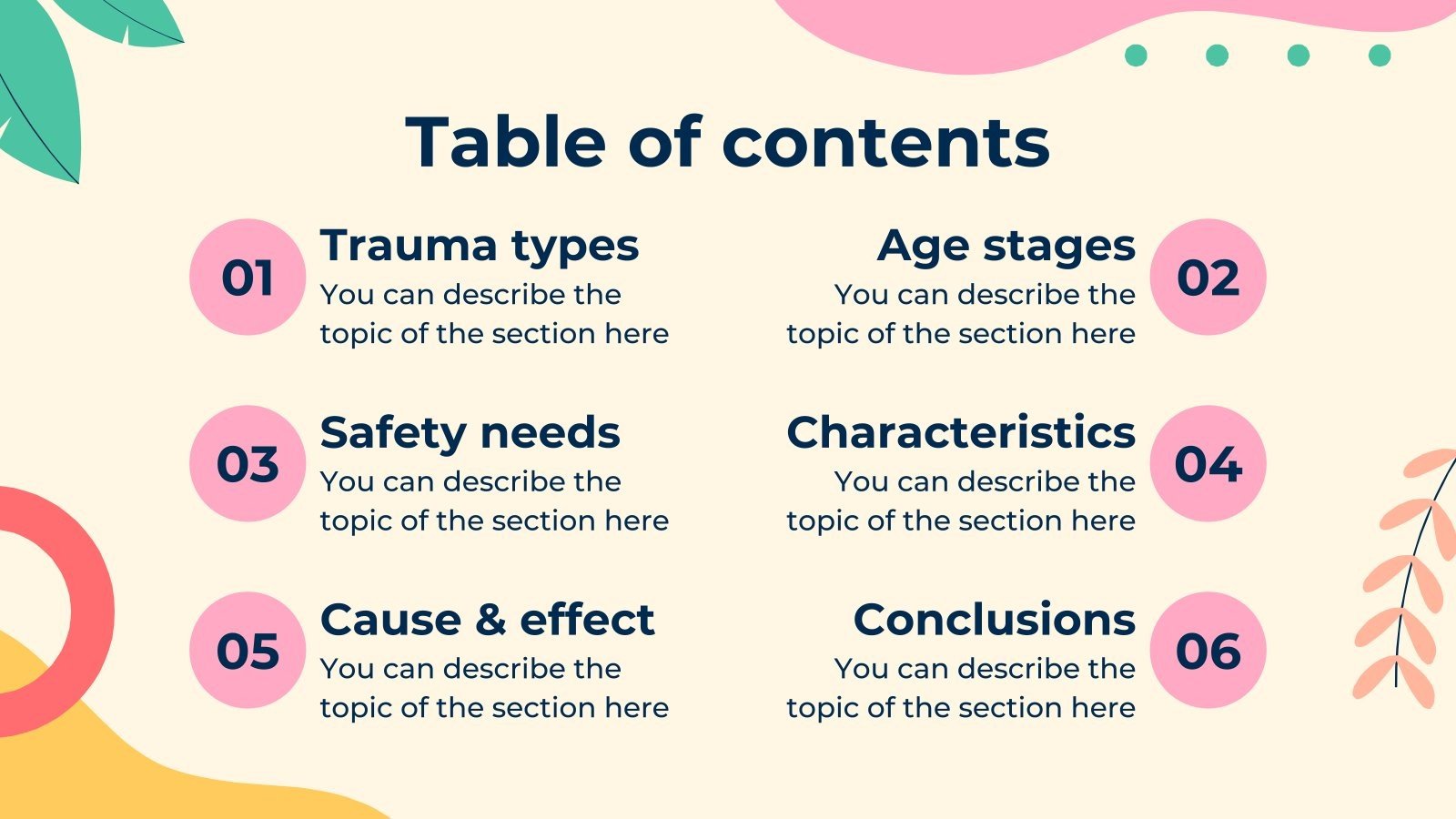 Table of contents

01
Trauma types
You can describe the topic of the section here

Age stages
You can describe the topic of the section here
02

03
Safety needs
You can describe the topic of the section here

Characteristics
You can describe the topic of the section here
04

05
Cause & effect
You can describe the topic of the section here

Conclusions
You can describe the topic of the section here
06